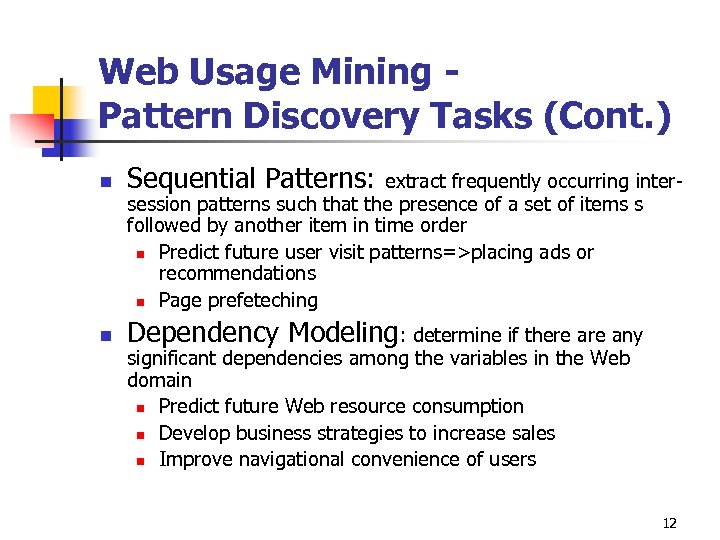 Web Usage Mining -
Pattern Discovery Tasks (Cont.)

Sequential Patterns: extract frequently occurring inter-session patterns such that the presence of a set of items s followed by another item in time order

Predict future user visit patterns=>placing ads or recommendations

Page prefeteching

Dependency Modeling: determine if there are any significant dependencies among the variables in the Web domain

Predict future Web resource consumption

Develop business strategies to increase sales

Improve navigational convenience of users

12